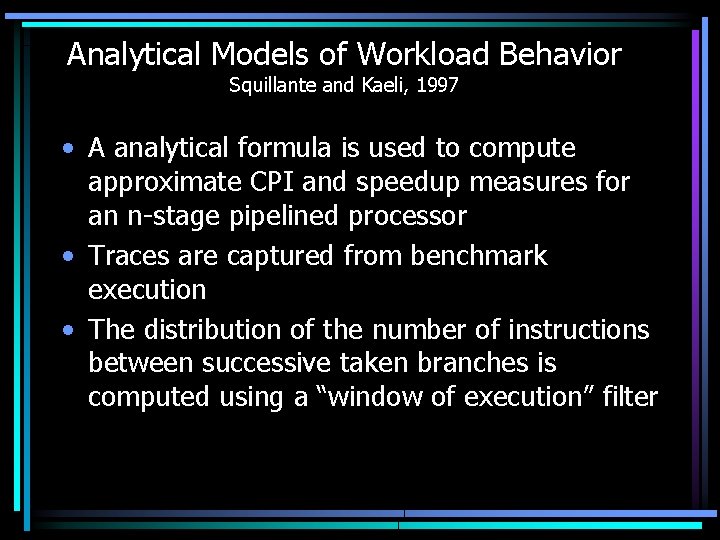 Analytical Models of Workload Behavior
Squillante and Kaeli, 1997

• A analytical formula is used to compute approximate CPI and speedup measures for an n-stage pipelined processor
• Traces are captured from benchmark execution
• The distribution of the number of instructions between successive taken branches is computed using a “window of execution” filter